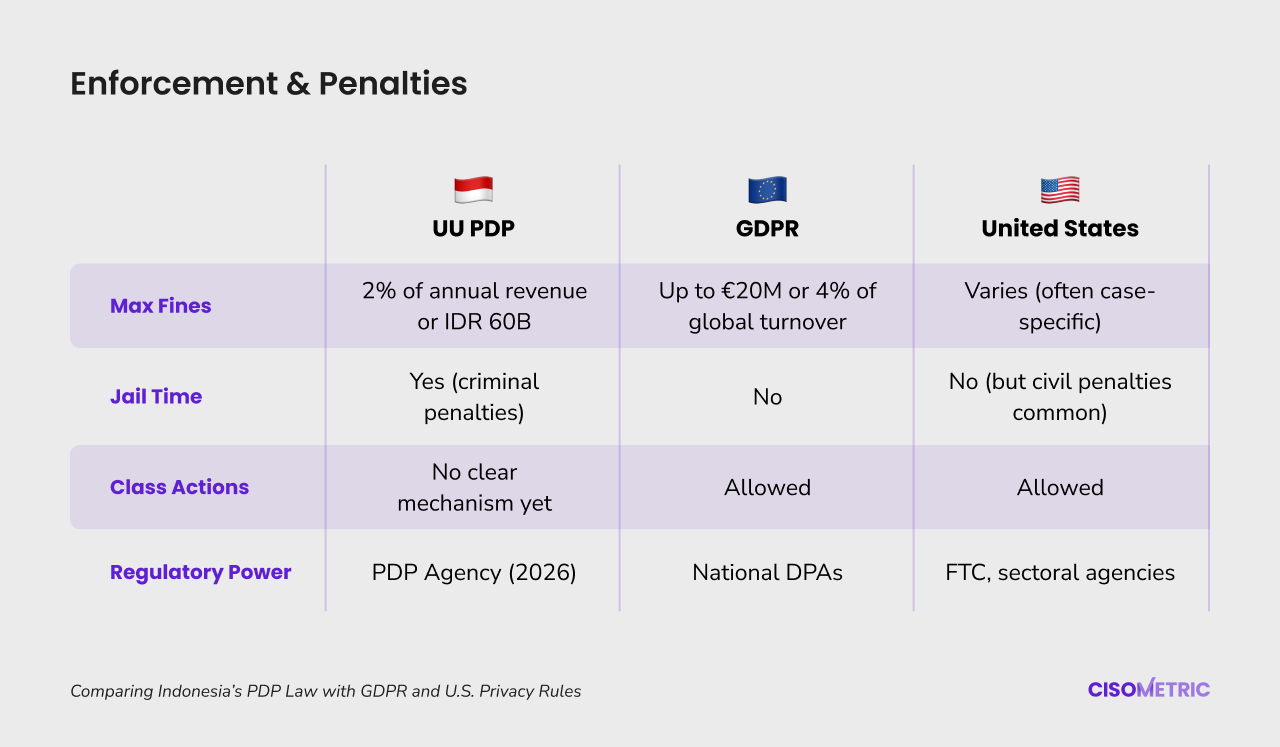 Enforcement & Penalties

| | UU PDP | GDPR | United States |
|---|---|---|---|
| Max Fines | 2% of annual revenue or IDR 60B | Up to €20M or 4% of global turnover | Varies (often case-specific) |
| Jail Time | Yes (criminal penalties) | No | No (but civil penalties common) |
| Class Actions | No clear mechanism yet | Allowed | Allowed |
| Regulatory Power | PDP Agency (2026) | National DPAs | FTC, sectoral agencies |

Comparing Indonesia's PDP Law with GDPR and U.S. Privacy Rules

CISOMETRIC